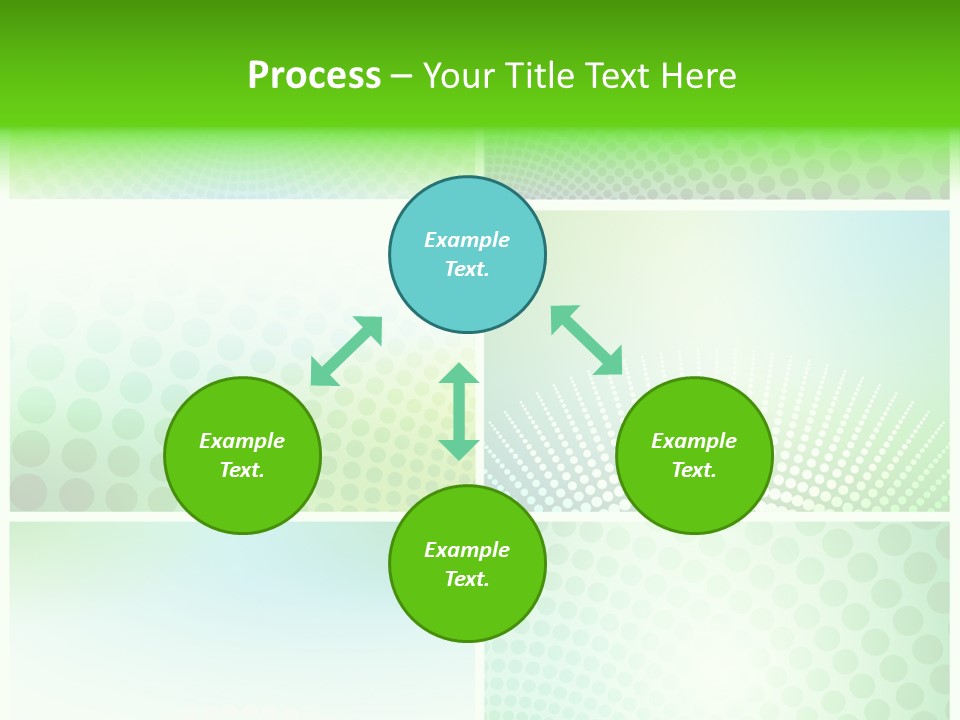 Process – Your Title Text Here

Example Text.

Example Text.

Example Text.

Example Text.